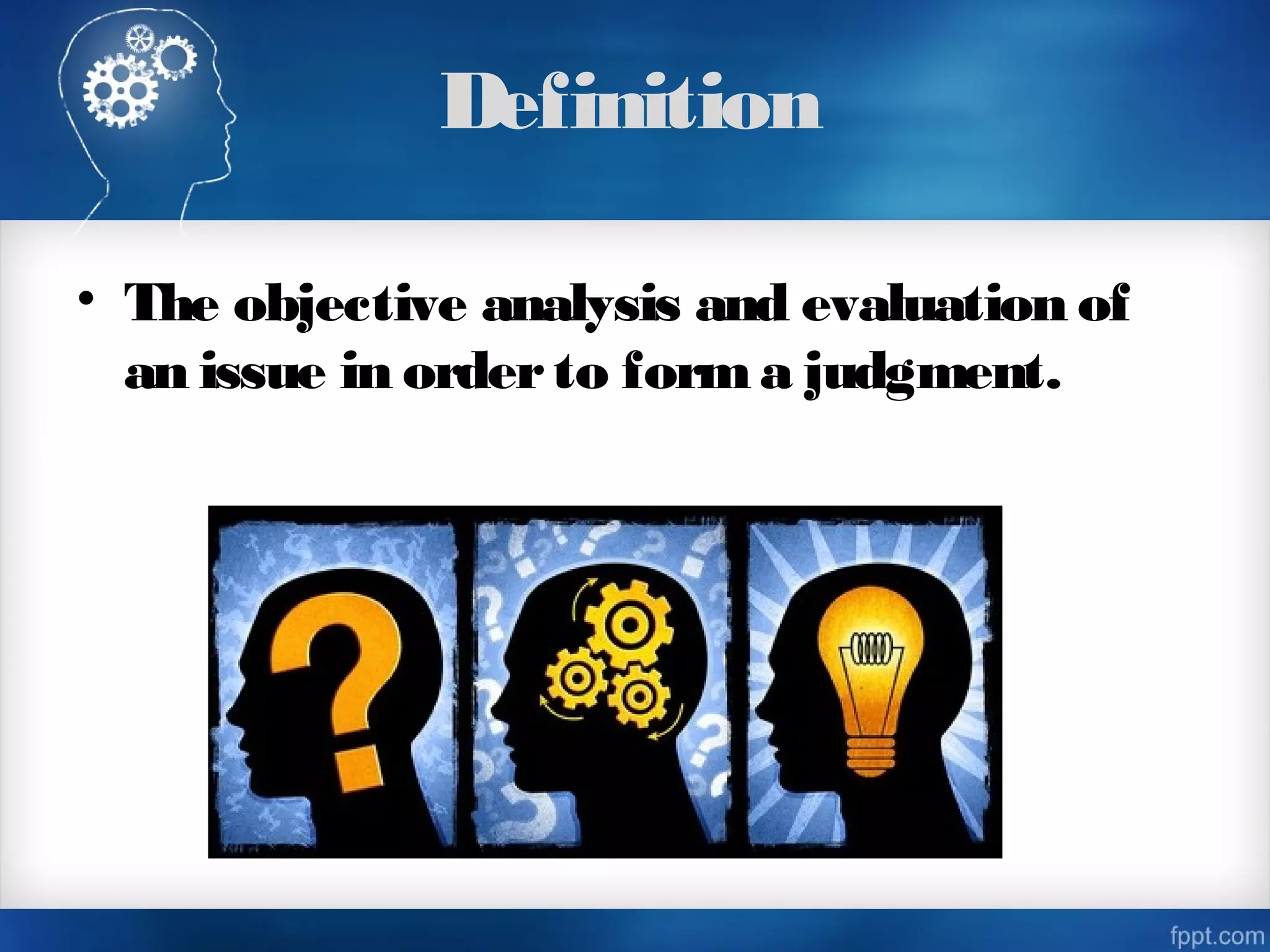 Definition

• The objective analysis and evaluation of an issue in order to form a judgment.

fppt.com